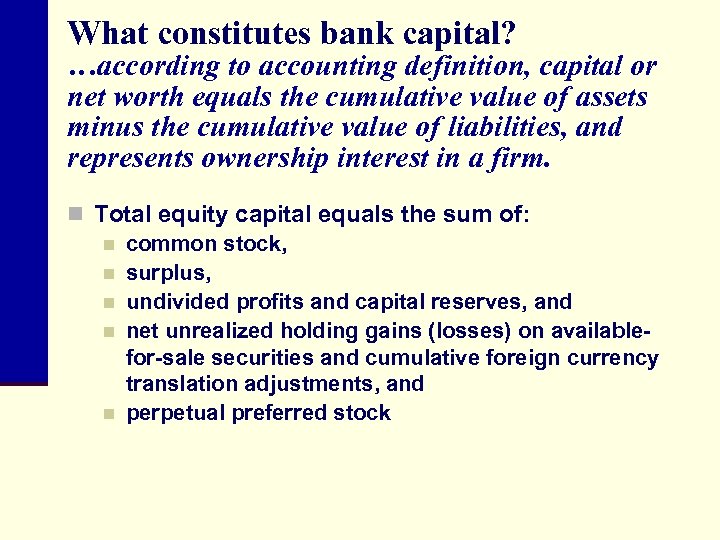 What constitutes bank capital?
…according to accounting definition, capital or net worth equals the cumulative value of assets minus the cumulative value of liabilities, and represents ownership interest in a firm.

Total equity capital equals the sum of:
common stock,
surplus,
undivided profits and capital reserves, and
net unrealized holding gains (losses) on available-for-sale securities and cumulative foreign currency translation adjustments, and
perpetual preferred stock